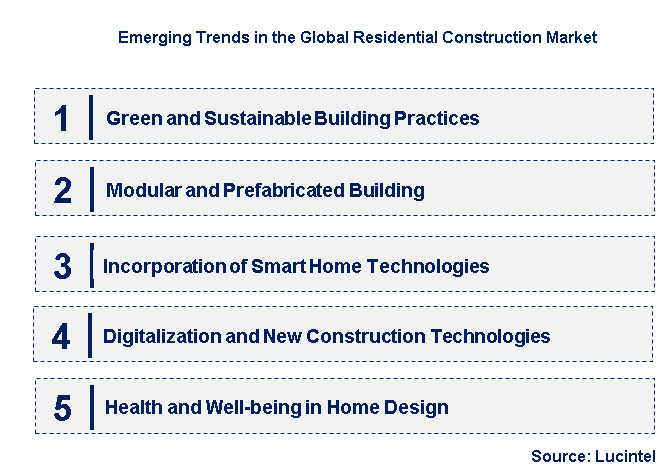 Emerging Trends in the Global Residential Construction Market

1 Green and Sustainable Building Practices

2 Modular and Prefabricated Building

3 Incorporation of Smart Home Technologies

4 Digitalization and New Construction Technologies

5 Health and Well-being in Home Design

Source: Lucintel